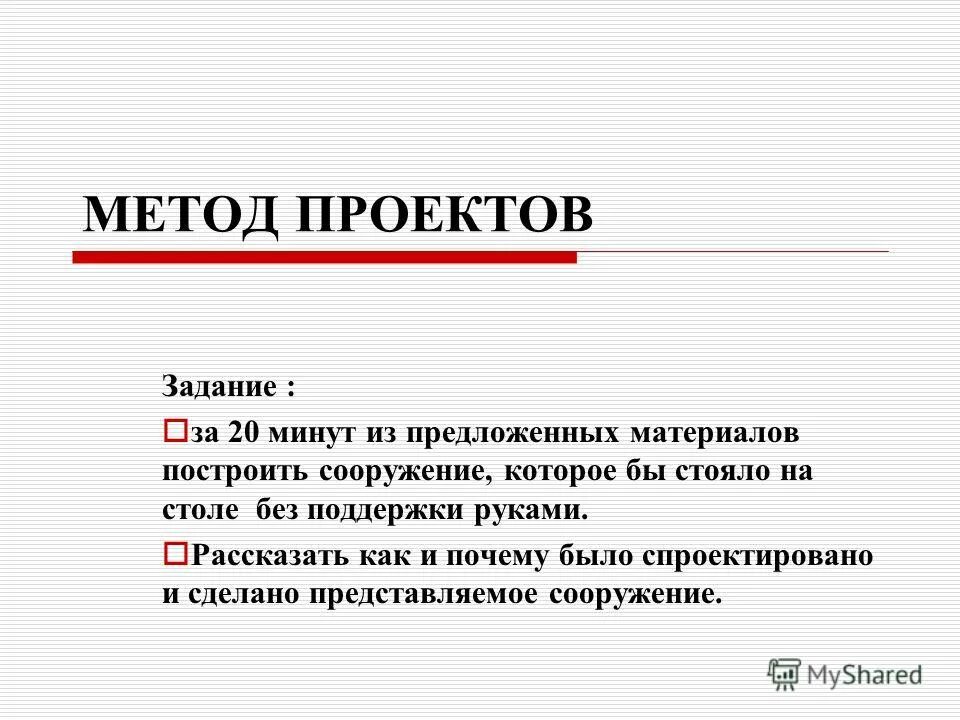 МЕТОД ПРОЕКТОВ

Задание :

за 20 минут из предложенных материалов построить сооружение, которое бы стояло на столе без поддержки руками.

Рассказать как и почему было спроектировано и сделано представляемое сооружение.

MyShared